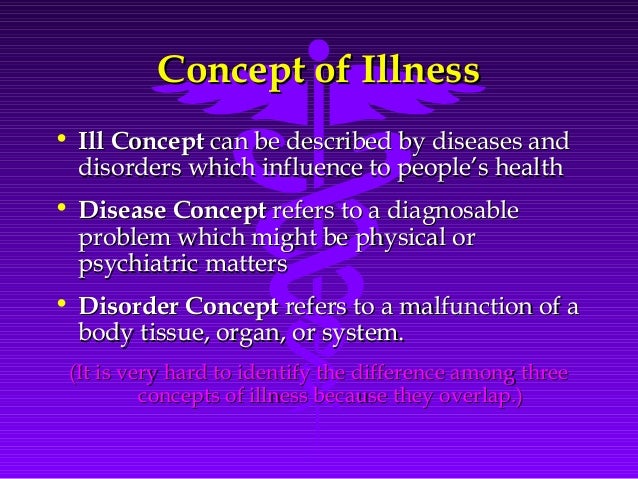 Concept of Illness

• Ill Concept can be described by diseases and disorders which influence to people's health

• Disease Concept refers to a diagnosable problem which might be physical or psychiatric matters

• Disorder Concept refers to a malfunction of a body tissue, organ, or system.

(It is very hard to identify the difference among three concepts of illness because they overlap.)